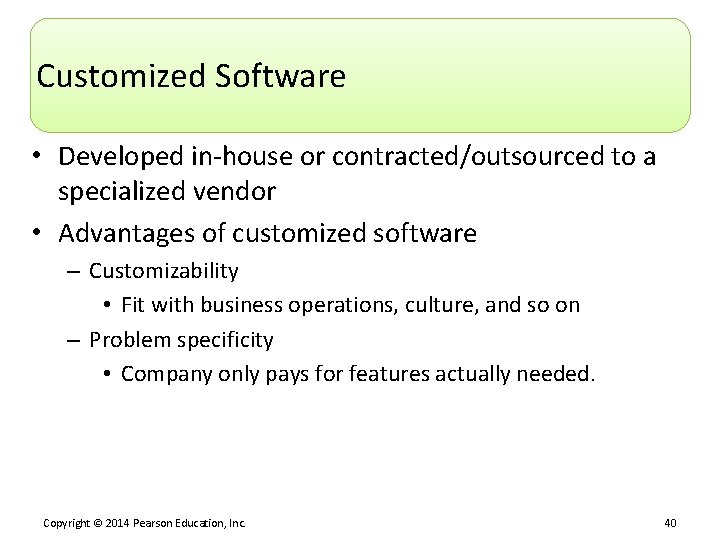 Customized Software

• Developed in-house or contracted/outsourced to a specialized vendor
• Advantages of customized software
  – Customizability
    • Fit with business operations, culture, and so on
  – Problem specificity
    • Company only pays for features actually needed.

Copyright © 2014 Pearson Education, Inc.

40